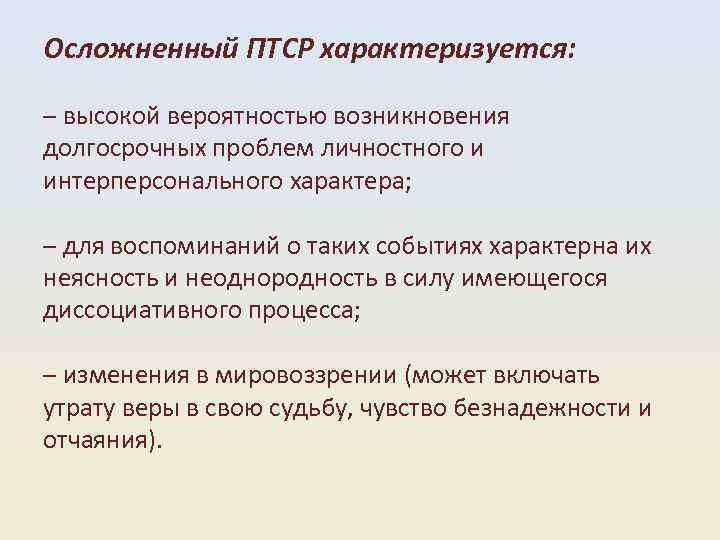 Осложненный ПТСР характеризуется:

– высокой вероятностью возникновения долгосрочных проблем личностного и интерперсонального характера;

– для воспоминаний о таких событиях характерна их неясность и неоднородность в силу имеющегося диссоциативного процесса;

– изменения в мировоззрении (может включать утрату веры в свою судьбу, чувство безнадежности и отчаяния).